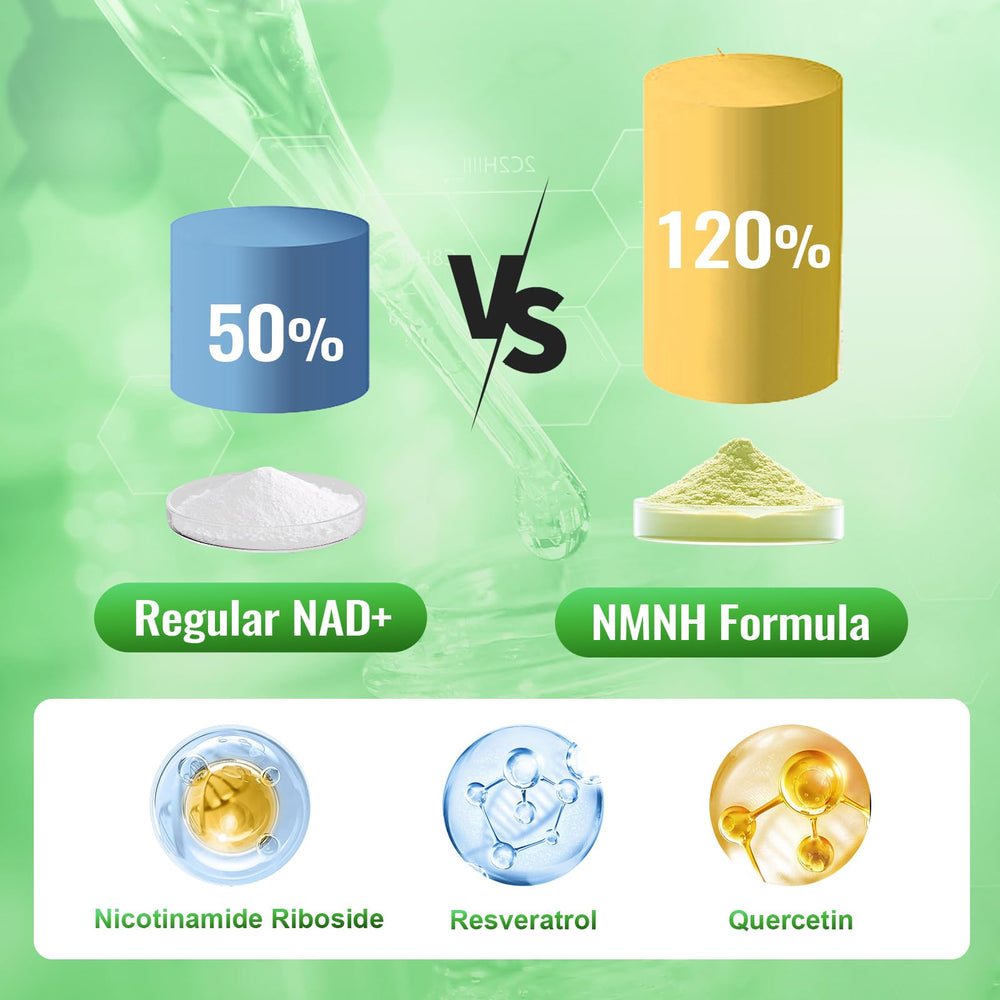 50%

VS

120%

Regular NAD+

NMNH Formula

Nicotinamide Riboside

Resveratrol

Quercetin